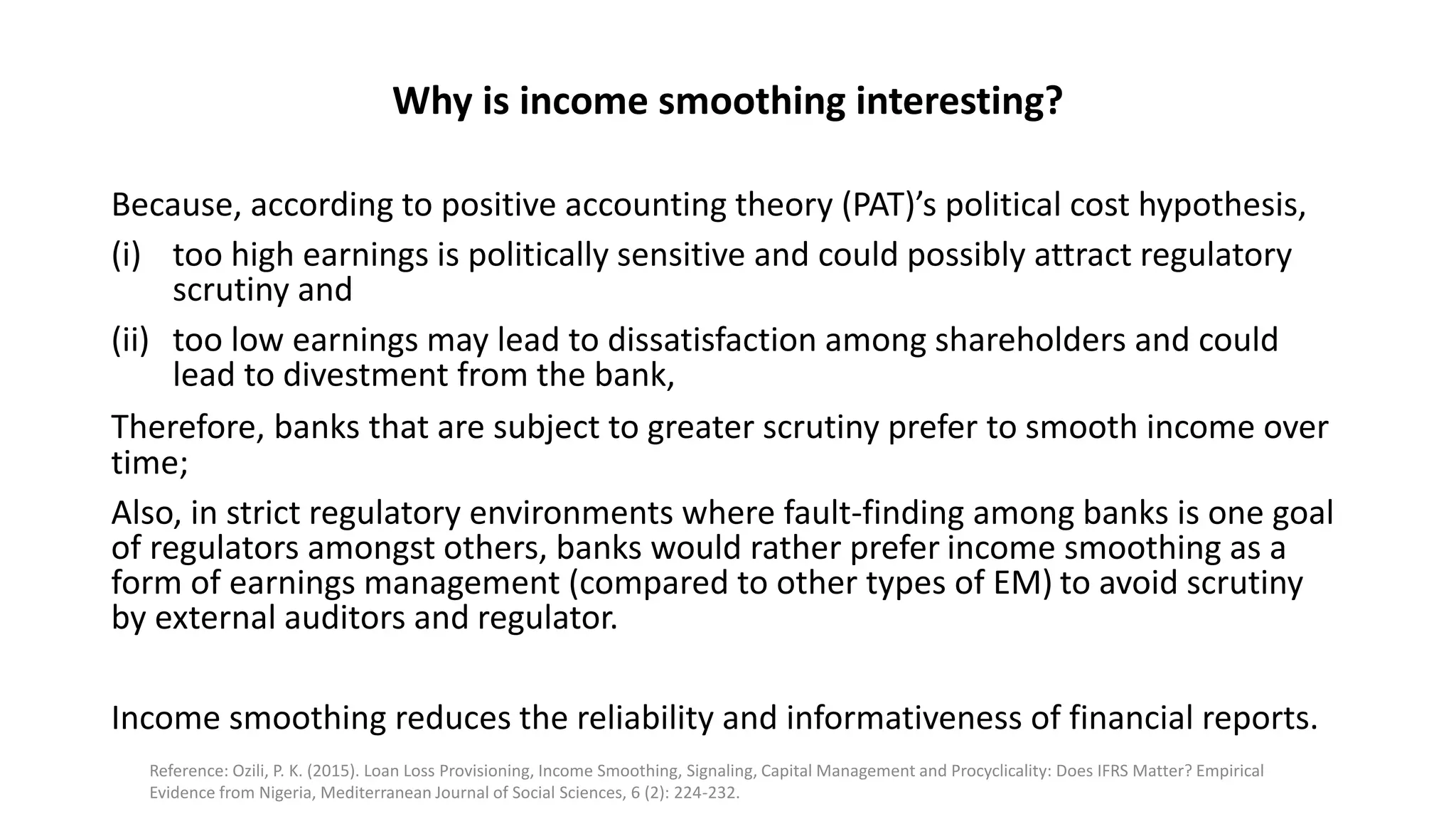 Why is income smoothing interesting?

Because, according to positive accounting theory (PAT)’s political cost hypothesis,

(i) too high earnings is politically sensitive and could possibly attract regulatory scrutiny and

(ii) too low earnings may lead to dissatisfaction among shareholders and could lead to divestment from the bank,

Therefore, banks that are subject to greater scrutiny prefer to smooth income over time;

Also, in strict regulatory environments where fault-finding among banks is one goal of regulators amongst others, banks would rather prefer income smoothing as a form of earnings management (compared to other types of EM) to avoid scrutiny by external auditors and regulator.

Income smoothing reduces the reliability and informativeness of financial reports.

Reference: Ozili, P. K. (2015). Loan Loss Provisioning, Income Smoothing, Signaling, Capital Management and Procyclicality: Does IFRS Matter? Empirical Evidence from Nigeria, Mediterranean Journal of Social Sciences, 6 (2): 224-232.